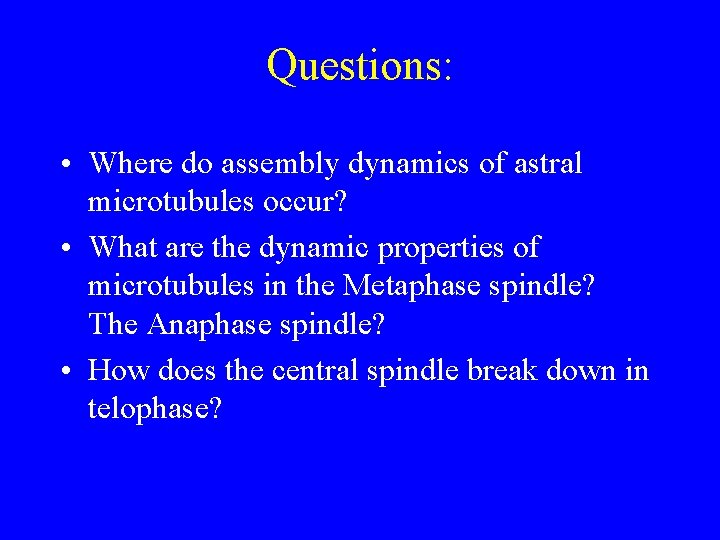 Questions:

• Where do assembly dynamics of astral microtubules occur?

• What are the dynamic properties of microtubules in the Metaphase spindle? The Anaphase spindle?

• How does the central spindle break down in telophase?